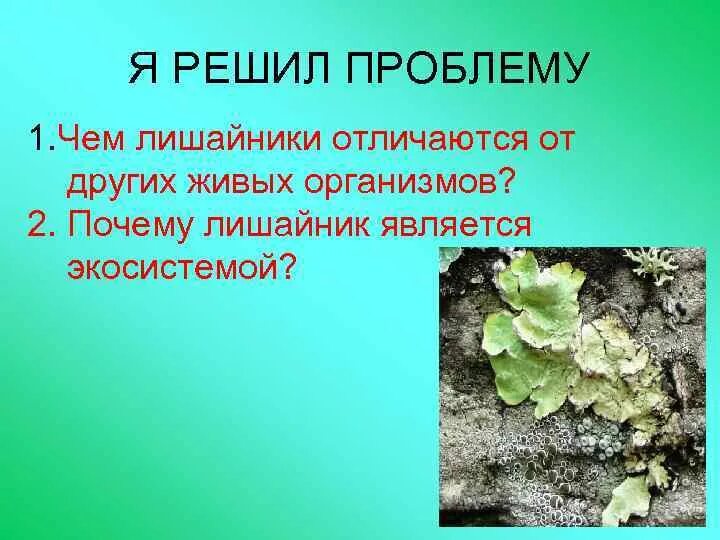 Я РЕШИЛ ПРОБЛЕМУ

1.Чем лишайники отличаются от других живых организмов?

2. Почему лишайник является экосистемой?